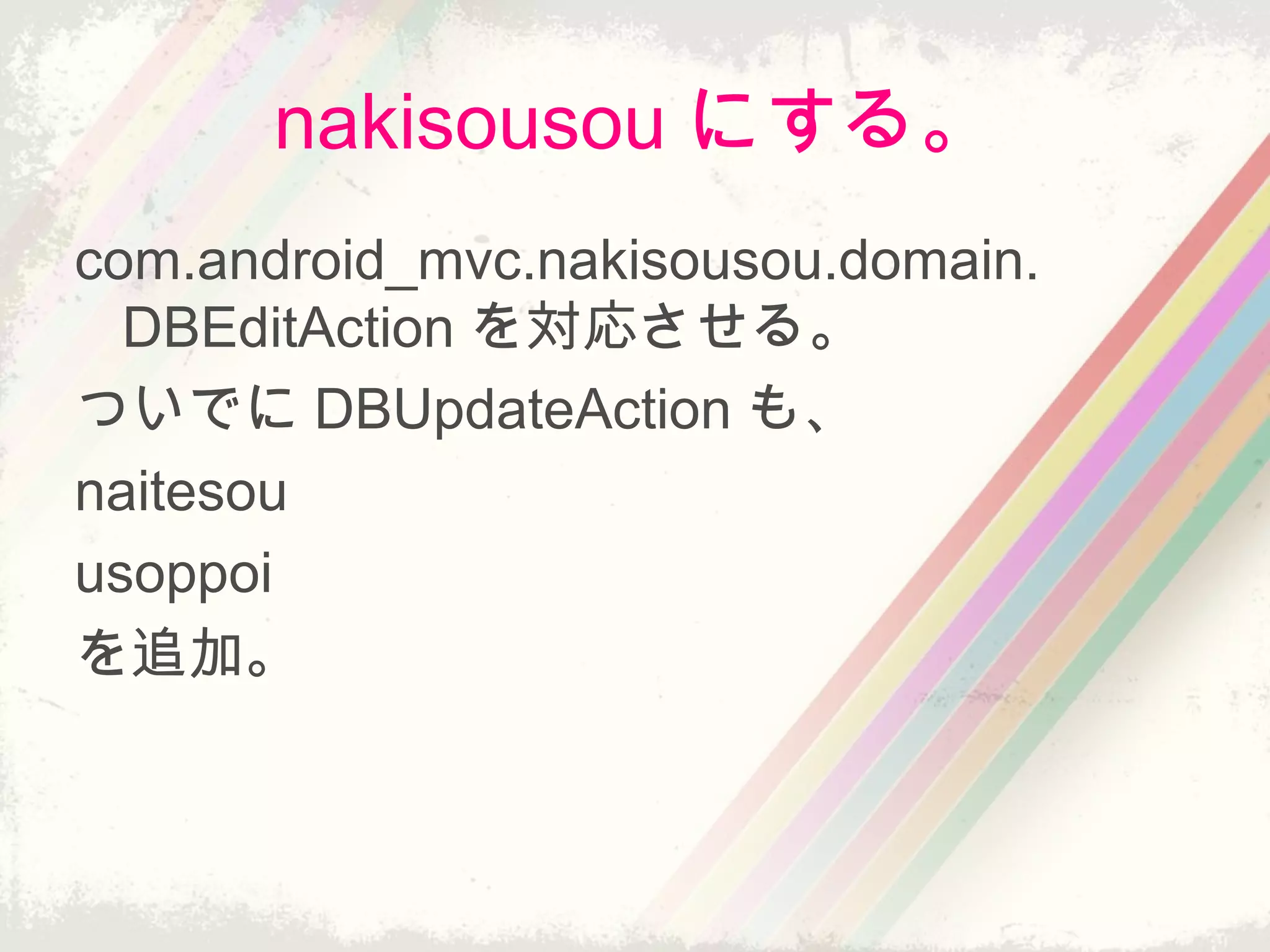 nakisousou にする。

com.android_mvc.nakisousou.domain.DBEditAction を対応させる。

ついでに DBUpdateAction も、

naitesou

usoppoi

を追加。